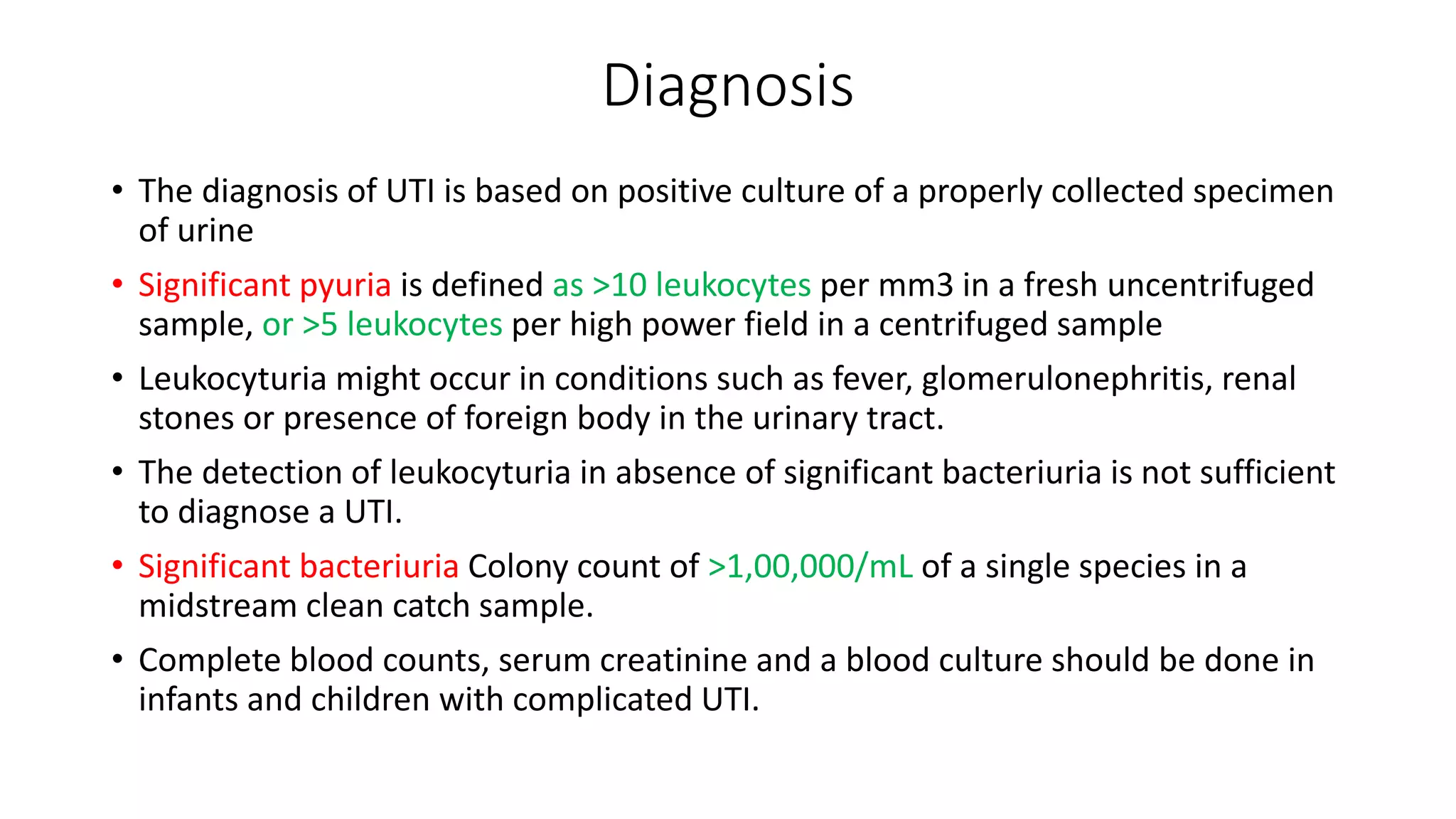 Diagnosis

• The diagnosis of UTI is based on positive culture of a properly collected specimen of urine

• Significant pyuria is defined as >10 leukocytes per mm3 in a fresh uncentrifuged sample, or >5 leukocytes per high power field in a centrifuged sample

• Leukocyturia might occur in conditions such as fever, glomerulonephritis, renal stones or presence of foreign body in the urinary tract.

• The detection of leukocyturia in absence of significant bacteriuria is not sufficient to diagnose a UTI.

• Significant bacteriuria Colony count of >1,00,000/mL of a single species in a midstream clean catch sample.

• Complete blood counts, serum creatinine and a blood culture should be done in infants and children with complicated UTI.